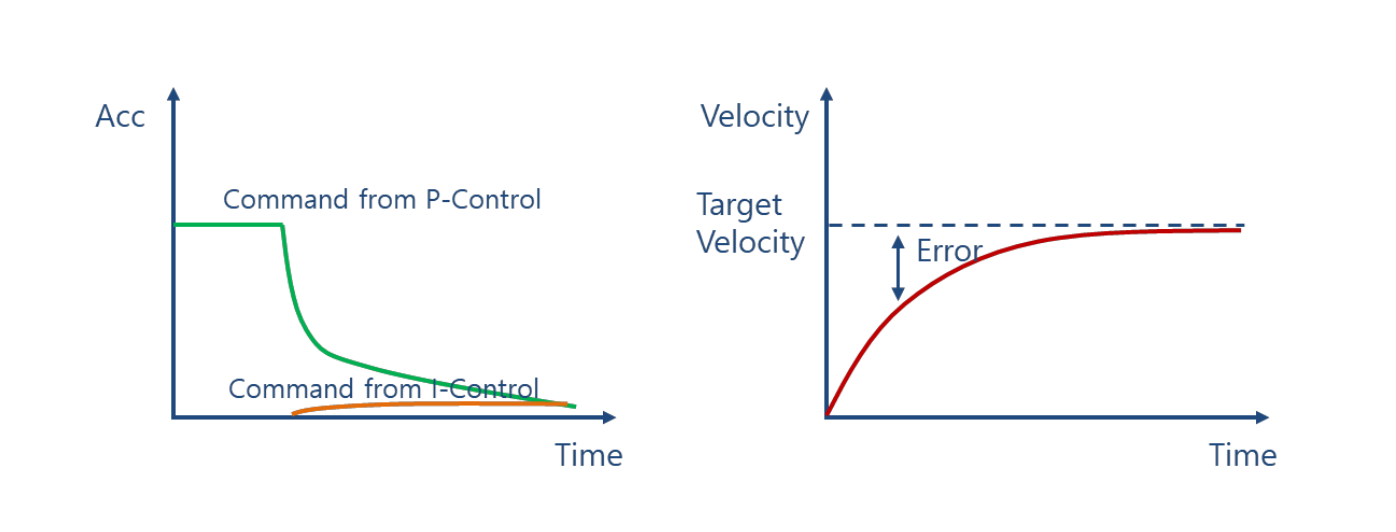 Acc

Command from P-Control

Command from I-Control

Time

Velocity

Target Velocity

Error

Time